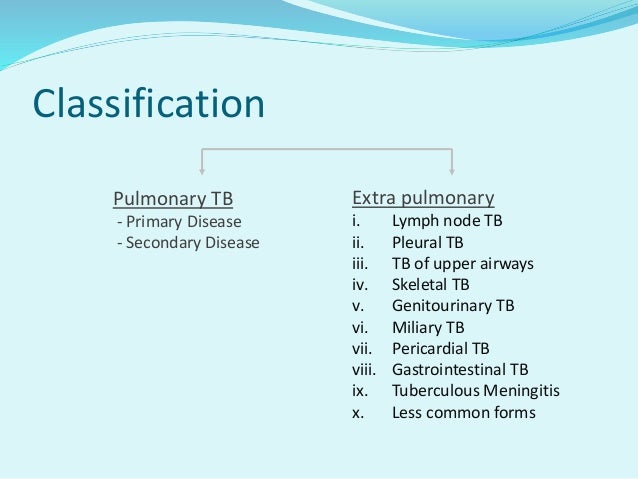 Classification

Pulmonary TB
- Primary Disease
- Secondary Disease

Extra pulmonary
i. Lymph node TB
ii. Pleural TB
iii. TB of upper airways
iv. Skeletal TB
v. Genitourinary TB
vi. Miliary TB
vii. Pericardial TB
viii. Gastrointestinal TB
ix. Tuberculous Meningitis
x. Less common forms